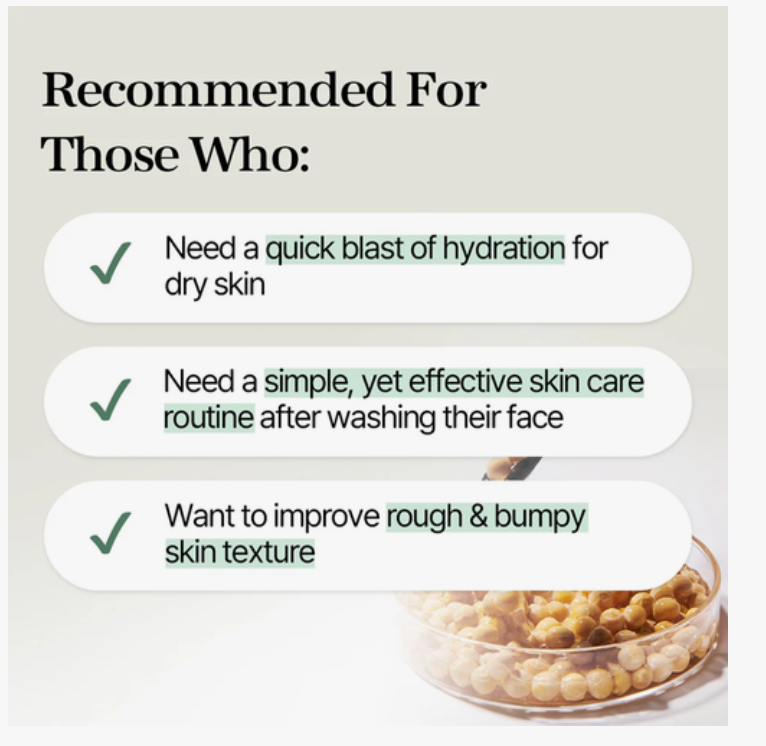 Recommended For Those Who:

✓ Need a quick blast of hydration for dry skin

✓ Need a simple, yet effective skin care routine after washing their face

✓ Want to improve rough & bumpy skin texture